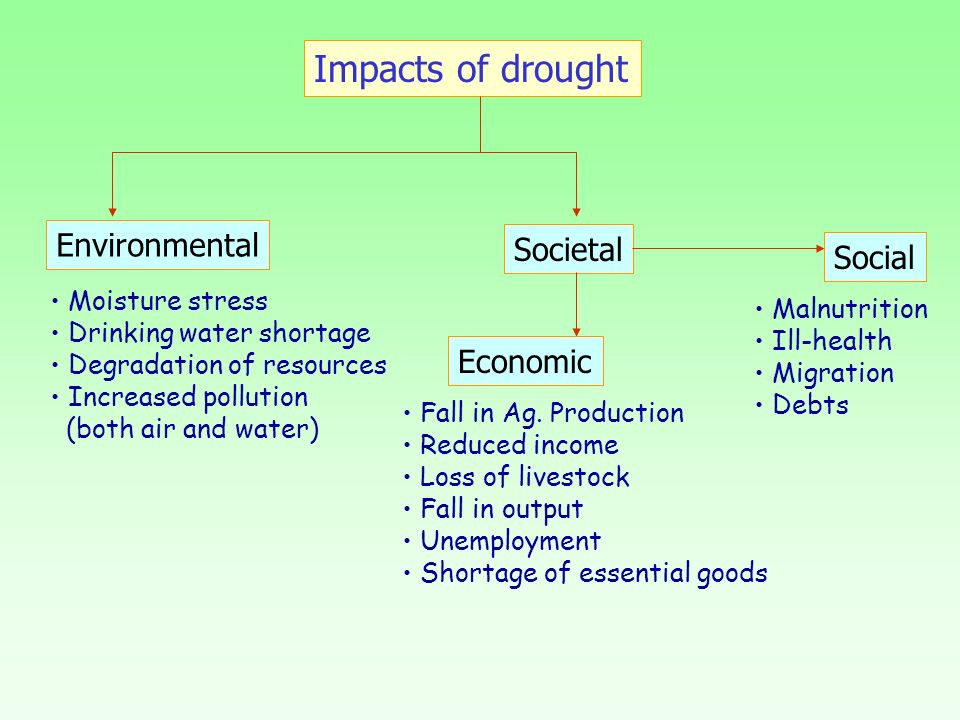 Impacts of drought

Environmental

• Moisture stress
• Drinking water shortage
• Degradation of resources
• Increased pollution (both air and water)

Societal

Economic

• Fall in Ag. Production
• Reduced income
• Loss of livestock
• Fall in output
• Unemployment
• Shortage of essential goods

Social

• Malnutrition
• Ill-health
• Migration
• Debts